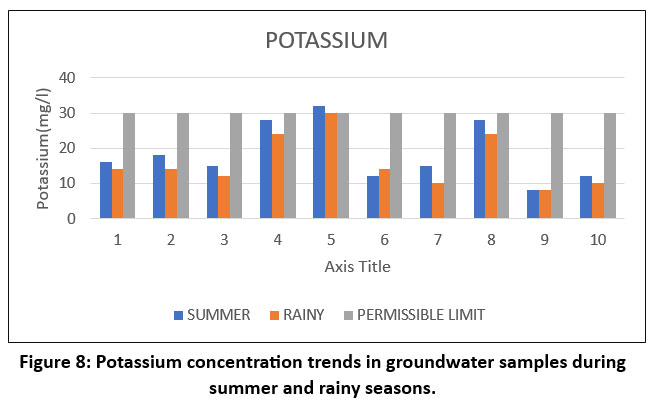 POTASSIUM

Potassium(mg/l)

40
30
20
10
0

1 2 3 4 5 6 7 8 9 10

Axis Title

SUMMER RAINY PERMISSIBLE LIMIT

Figure 8: Potassium concentration trends in groundwater samples during summer and rainy seasons.